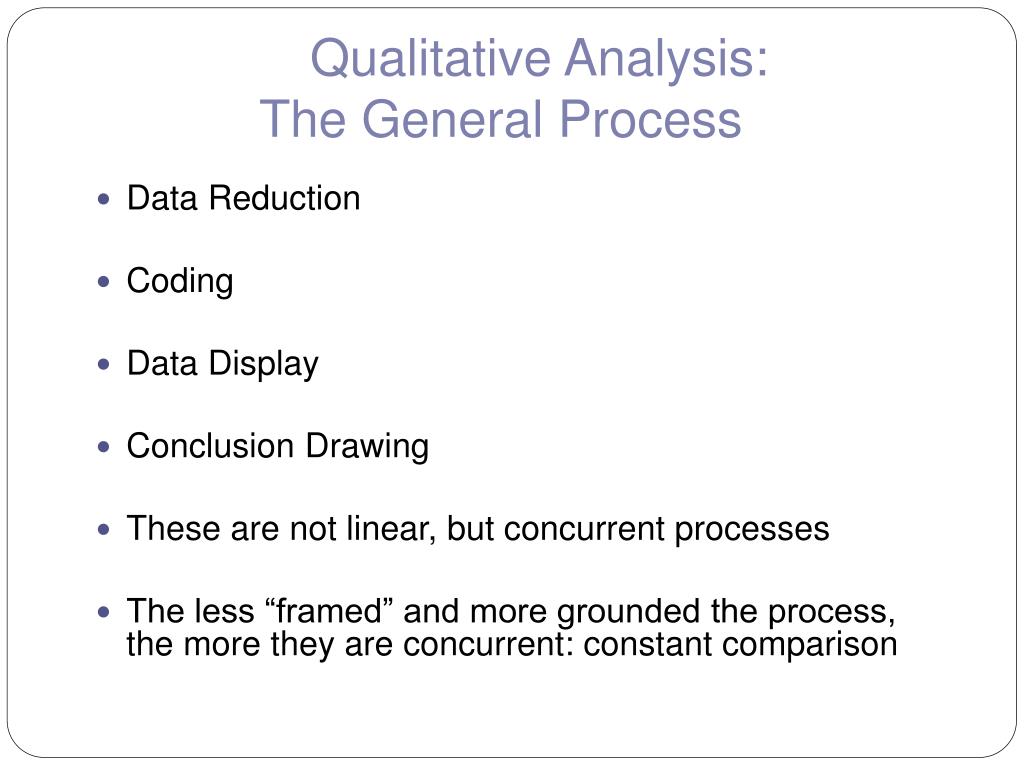 Qualitative Analysis:
The General Process

- Data Reduction
- Coding
- Data Display
- Conclusion Drawing
- These are not linear, but concurrent processes
- The less “framed” and more grounded the process, the more they are concurrent: constant comparison